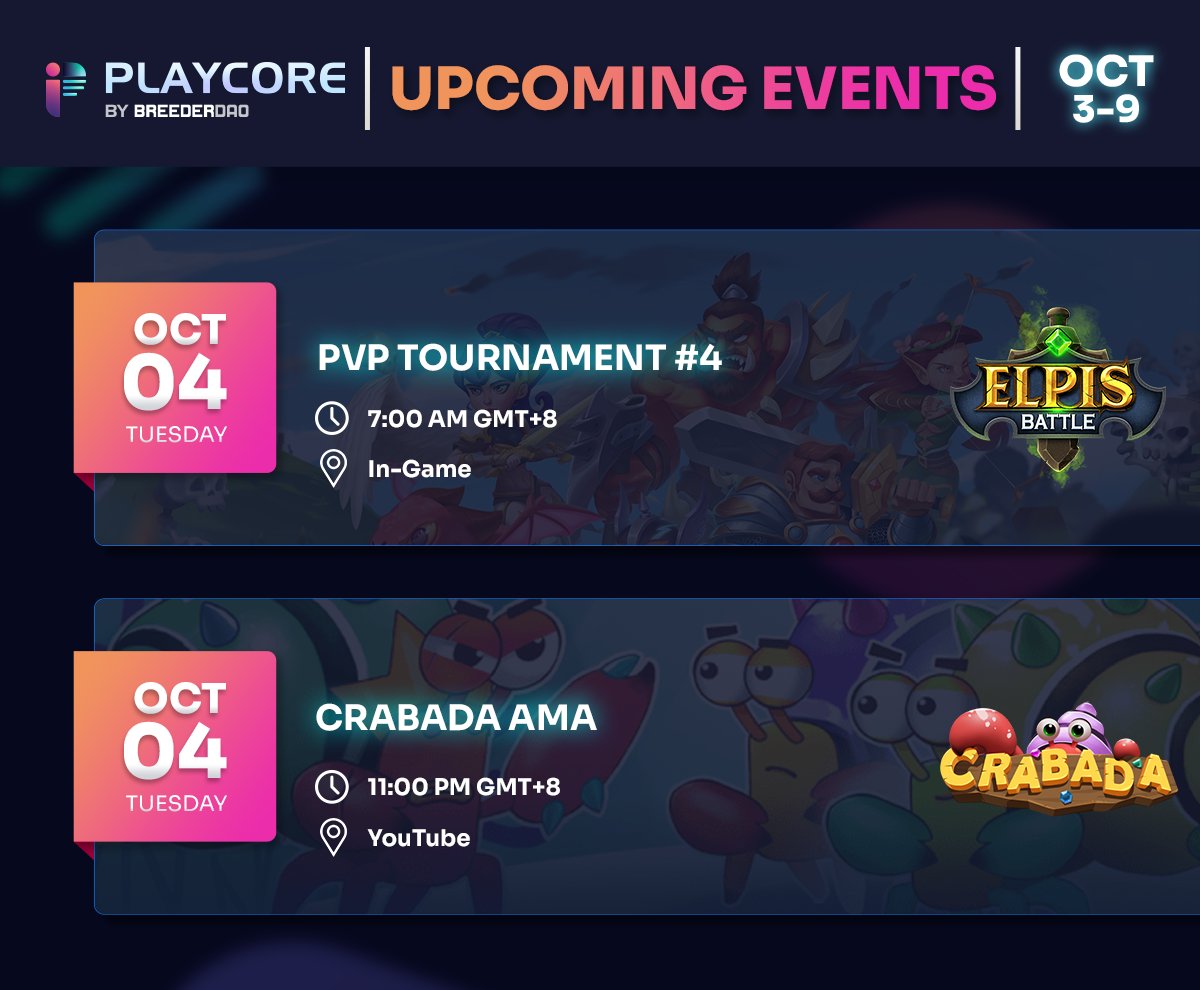 PLAYCORE
BY BREEDERDAO

UPCOMING EVENTS

OCT 3-9

OCT
04
TUESDAY

PVP TOURNAMENT #4

7:00 AM GMT+8

In-Game

ELPIS BATTLE

OCT
04
TUESDAY

CRABADA AMA

11:00 PM GMT+8

YouTube

CRABADA